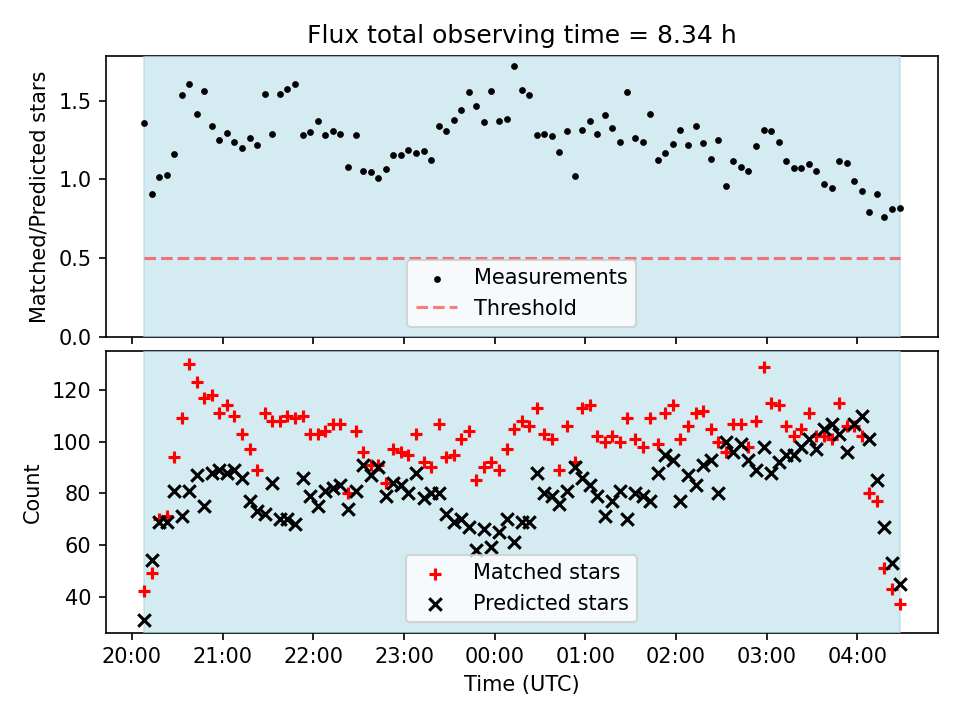 Flux total observing time = 8.34 h

Matched/Predicted stars

1.5
1.0
0.5
0.0

Measurements
Threshold

Count

120
100
80
60
40

Matched stars
Predicted stars

20:00 21:00 22:00 23:00 00:00 01:00 02:00 03:00 04:00

Time (UTC)